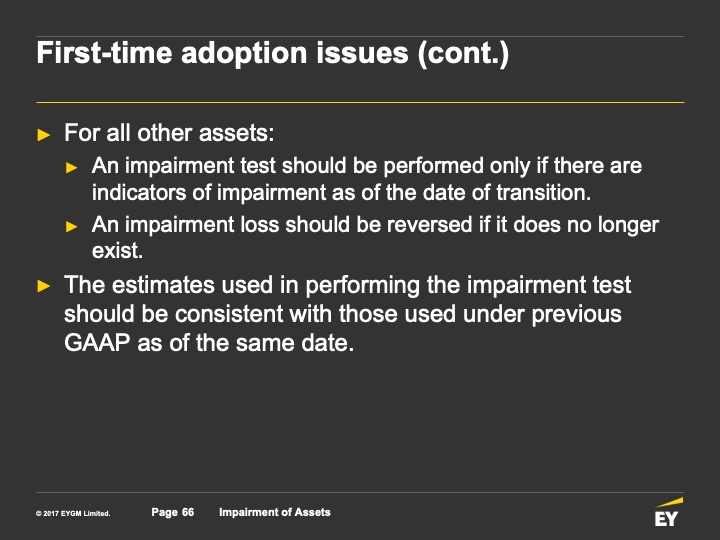 First-time adoption issues (cont.)

► For all other assets:

► An impairment test should be performed only if there are indicators of impairment as of the date of transition.

► An impairment loss should be reversed if it does no longer exist.

► The estimates used in performing the impairment test should be consistent with those used under previous GAAP as of the same date.

© 2017 EYGM Limited. Page 66 Impairment of Assets

EY